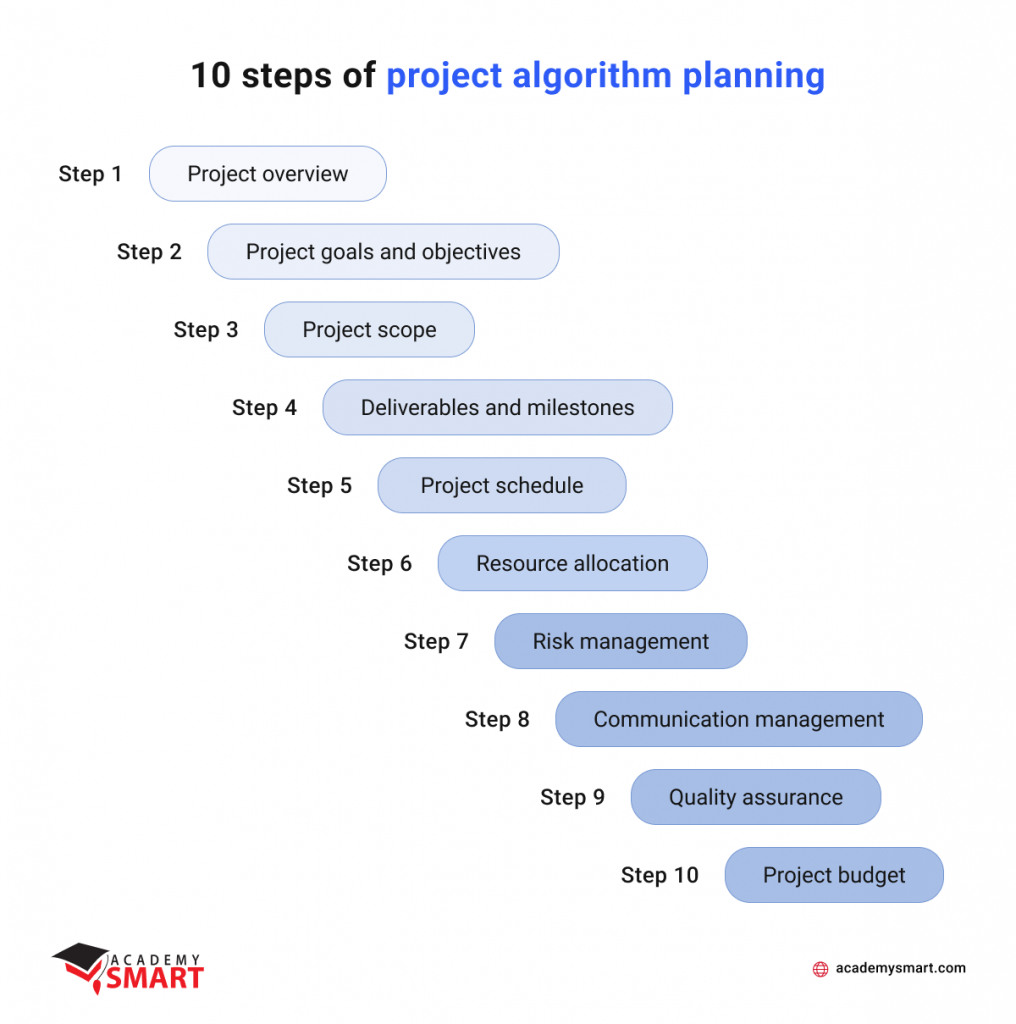 10 steps of project algorithm planning

Step 1 Project overview

Step 2 Project goals and objectives

Step 3 Project scope

Step 4 Deliverables and milestones

Step 5 Project schedule

Step 6 Resource allocation

Step 7 Risk management

Step 8 Communication management

Step 9 Quality assurance

Step 10 Project budget

ACADEMY SMART

academysmart.com